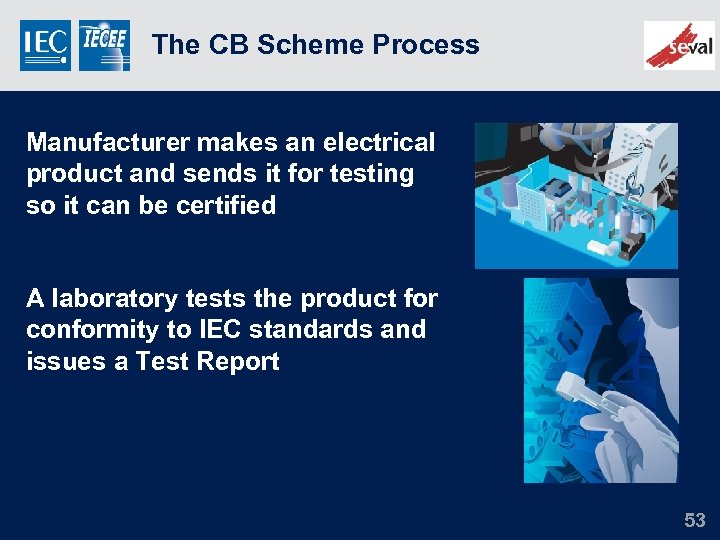 IEC IECEE The CB Scheme Process seval

Manufacturer makes an electrical product and sends it for testing so it can be certified

A laboratory tests the product for conformity to IEC standards and issues a Test Report

53